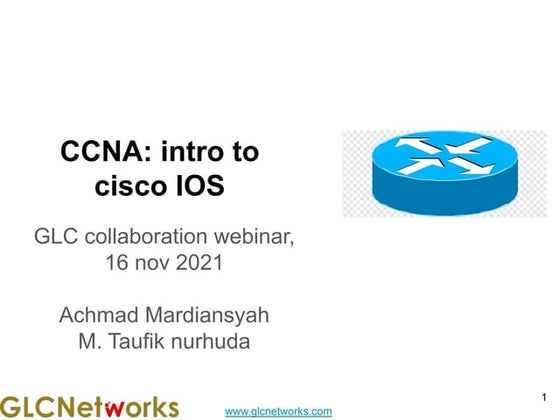 CCNA: intro to cisco IOS

GLC collaboration webinar, 16 nov 2021

Achmad Mardiansyah
M. Taufik nurhuda

GLCNetworks

www.glcnetworks.com

1